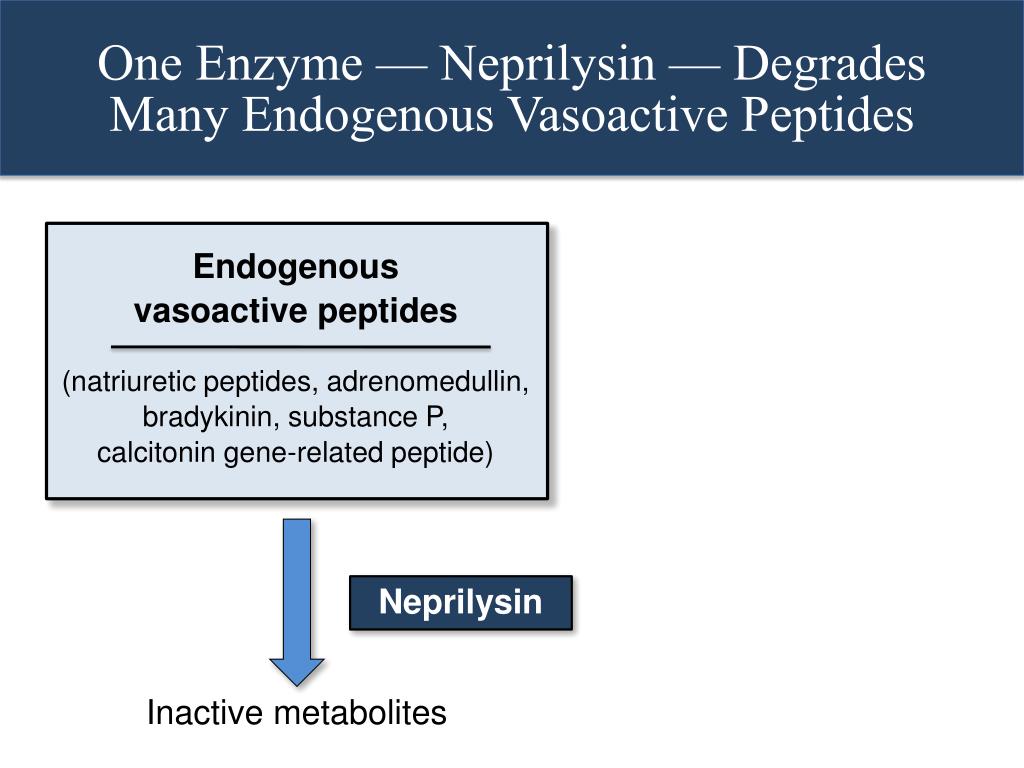 One Enzyme — Neprilysin — Degrades Many Endogenous Vasoactive Peptides

Endogenous vasoactive peptides

(natriuretic peptides, adrenomedullin, bradykinin, substance P, calcitonin gene-related peptide)

Neprilysin

Inactive metabolites